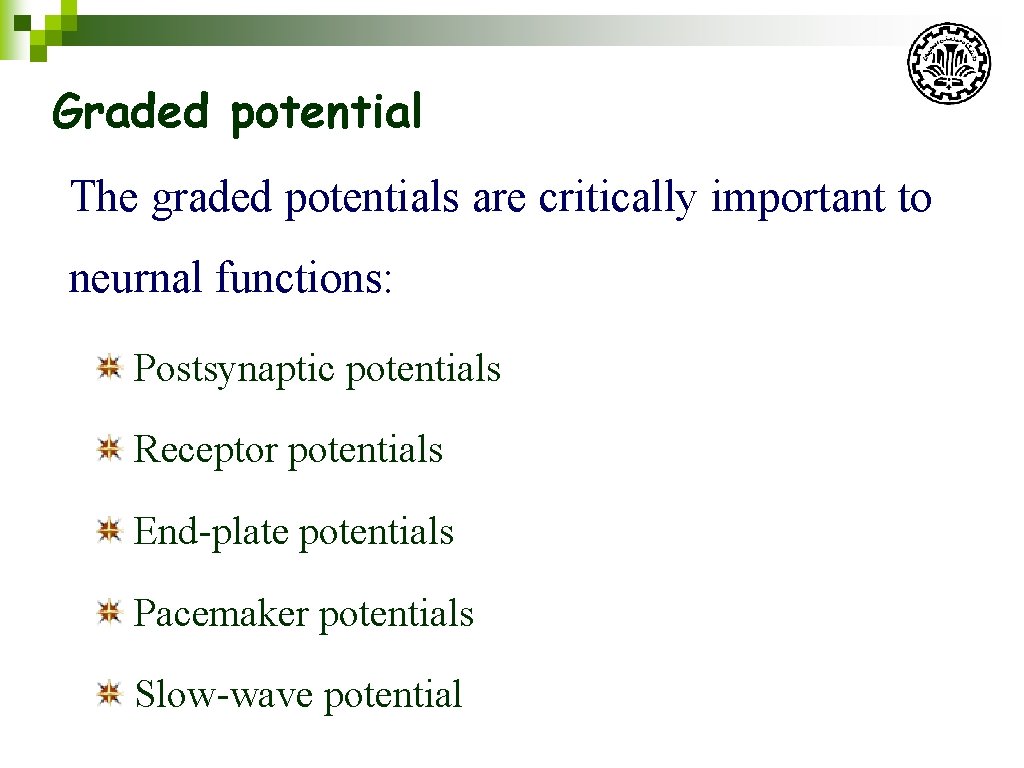 Graded potential

The graded potentials are critically important to neurnal functions:

Postsynaptic potentials

Receptor potentials

End-plate potentials

Pacemaker potentials

Slow-wave potential